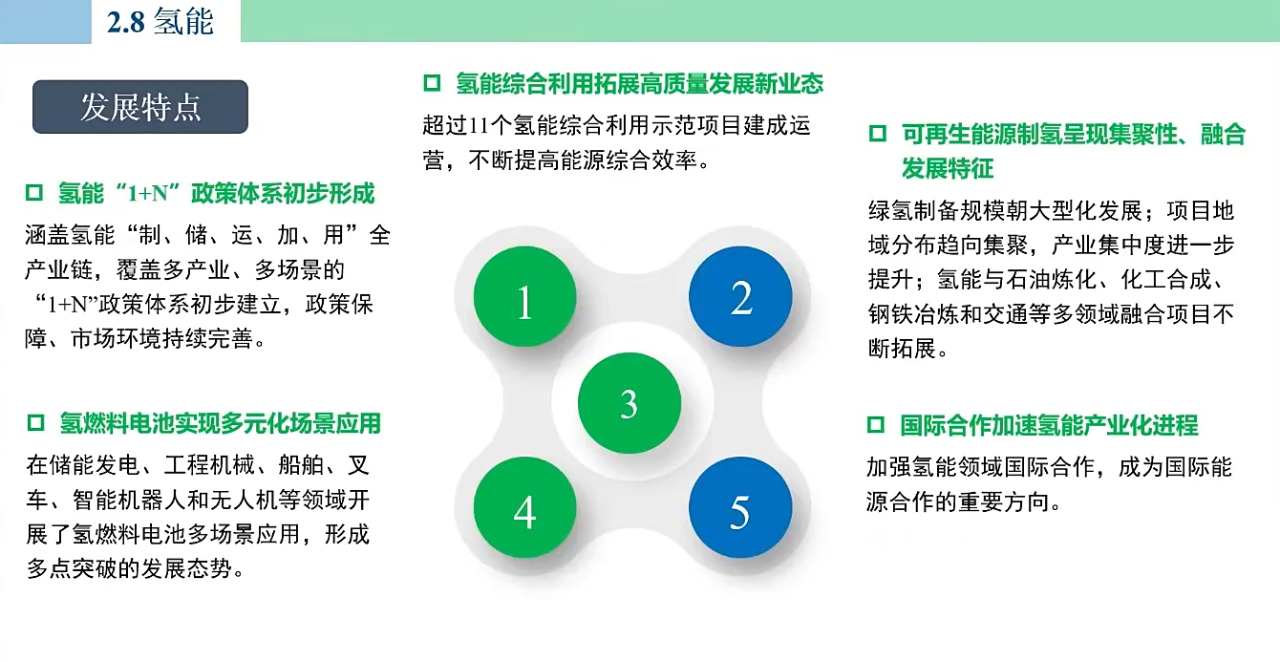 2.8 氢能

发展特点

□ 氢能“1+N”政策体系初步形成

涵盖氢能“制、储、运、加、用”全产业链，覆盖多产业、多场景的“1+N”政策体系初步建立，政策保障、市场环境持续完善。

□ 氢燃料电池实现多元化场景应用

在储能发电、工程机械、船舶、叉车、智能机器人和无人机等领域开展了氢燃料电池多场景应用，形成多点突破的发展态势。

□ 氢能综合利用拓展高质量发展新业态

超过11个氢能综合利用示范项目建成运营，不断提高能源综合效率。

1

2

3

4

5

□ 可再生能源制氢呈现集聚性、融合发展特征

绿氢制备规模朝大型化发展；项目地域分布趋向集聚，产业集中度进一步提升；氢能与石油炼化、化工合成、钢铁冶炼和交通等多领域融合项目不断拓展。

□ 国际合作加速氢能产业化进程

加强氢能领域国际合作，成为国际能源合作的重要方向。